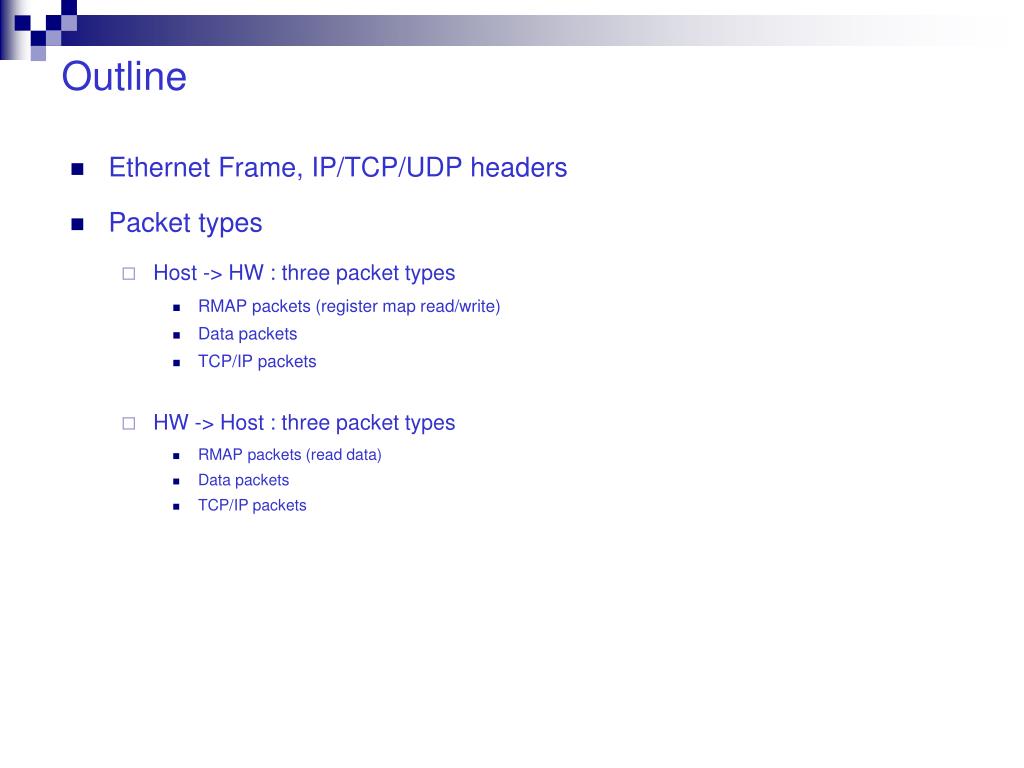 Outline

- Ethernet Frame, IP/TCP/UDP headers
- Packet types
  - Host -> HW : three packet types
    - RMAP packets (register map read/write)
    - Data packets
    - TCP/IP packets
  - HW -> Host : three packet types
    - RMAP packets (read data)
    - Data packets
    - TCP/IP packets